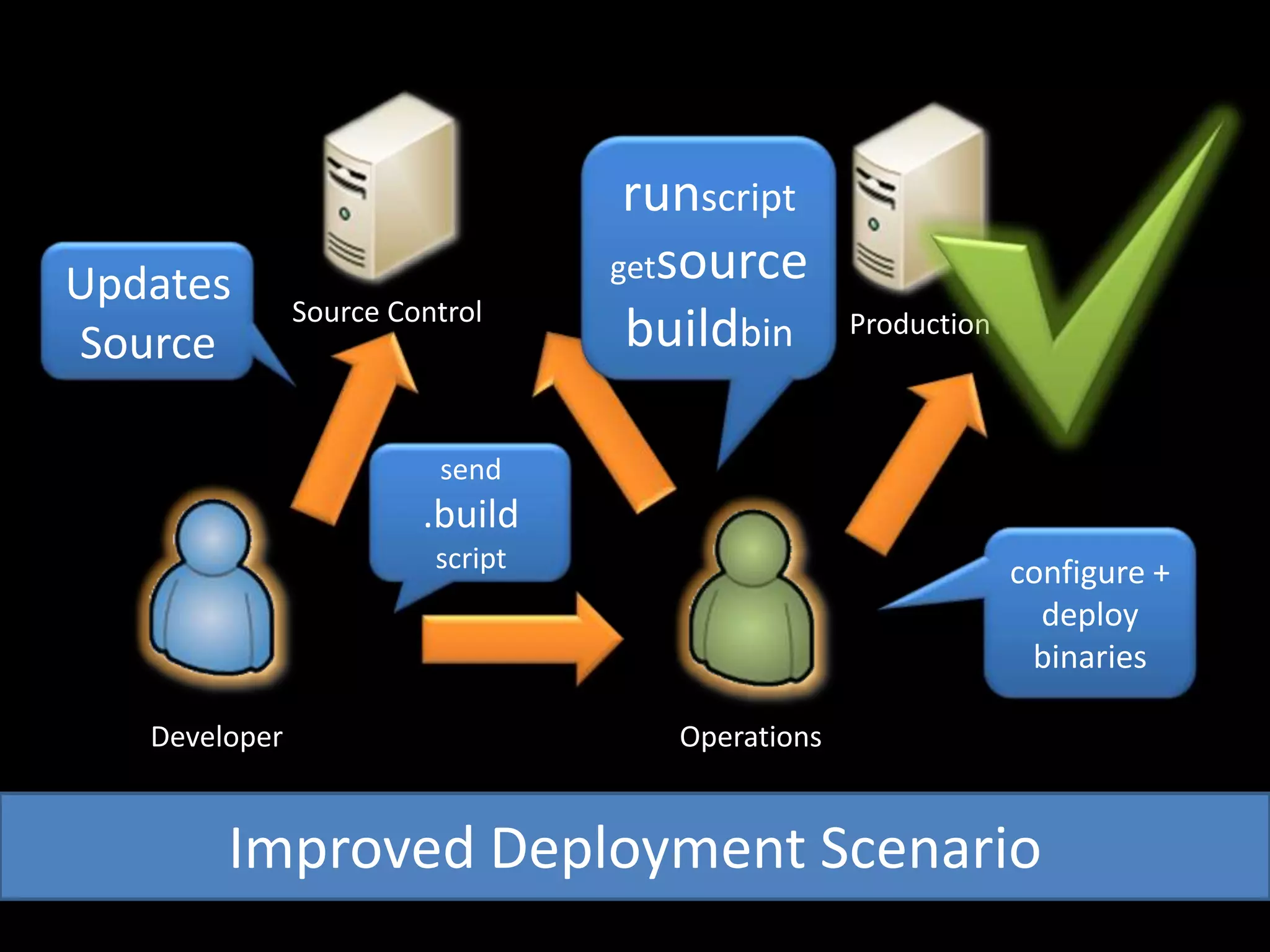 Updates Source

Source Control

runscript
getsource
buildbin

Production

send
.build
script

configure + deploy binaries

Developer

Operations

Improved Deployment Scenario